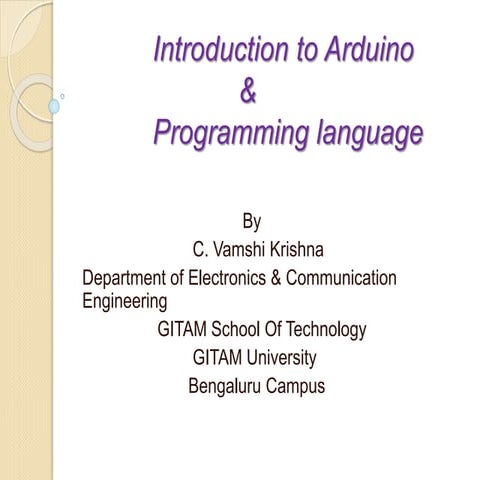 Introduction to Arduino
&
Programming language

By
C. Vamshi Krishna
Department of Electronics & Communication Engineering
GITAM School Of Technology
GITAM University
Bengaluru Campus